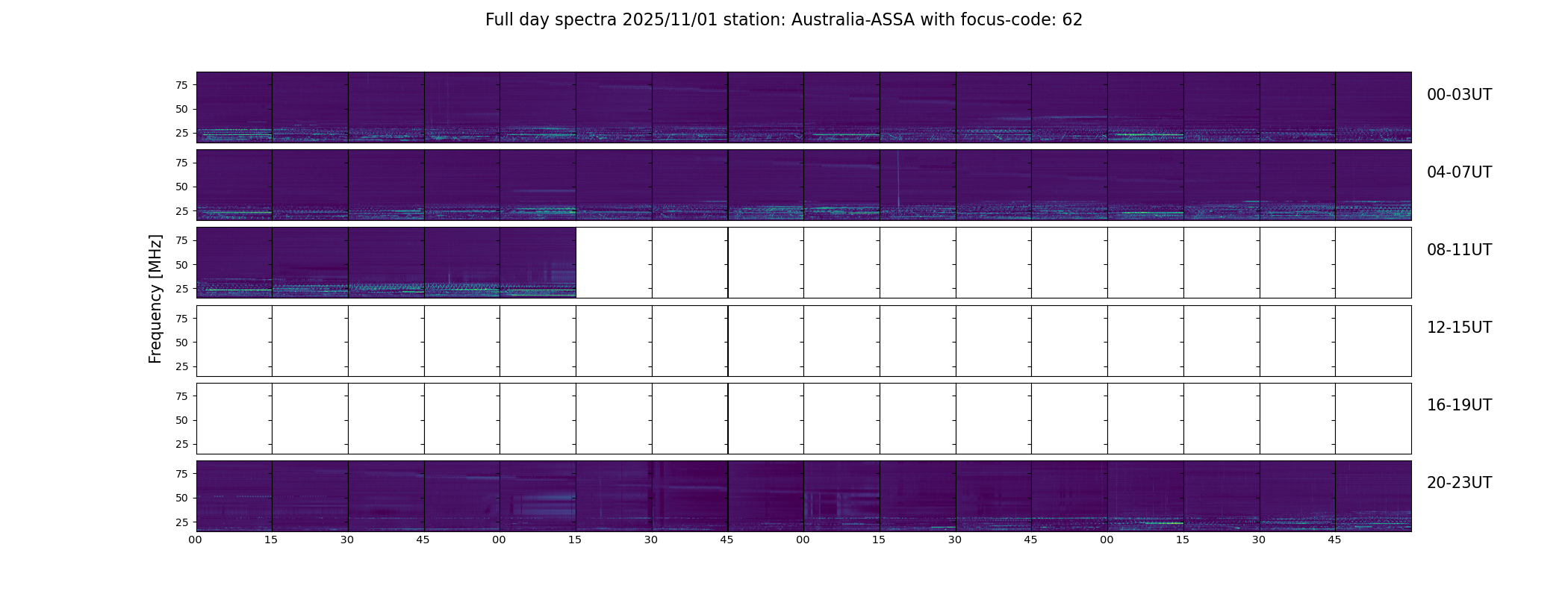 Full day spectra 2025/11/01 station: Australia-ASSA with focus-code: 62

Frequency [MHz]

75
50
25
00-03UT

75
50
25
04-07UT

75
50
25
08-11UT

75
50
25
12-15UT

75
50
25
16-19UT

75
50
25
20-23UT

00 15 30 45 00 15 30 45 00 15 30 45 00 15 30 45